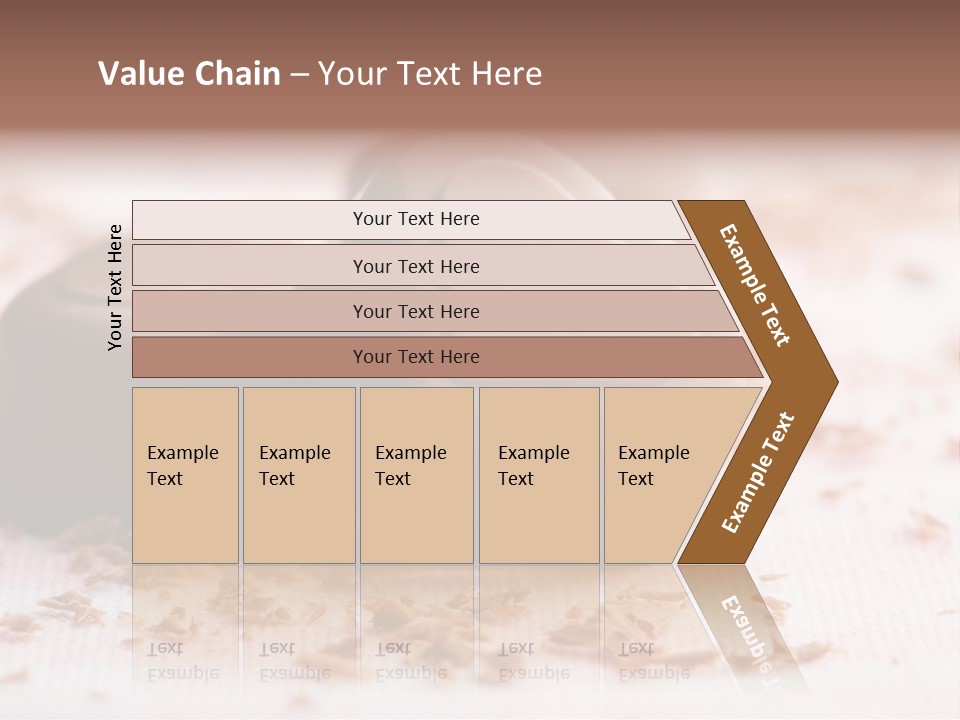 Value Chain – Your Text Here

Your Text Here

Your Text Here

Your Text Here

Your Text Here

Your Text Here

Example Text

Example Text

Example Text

Example Text

Example Text

Example Text

Example Text